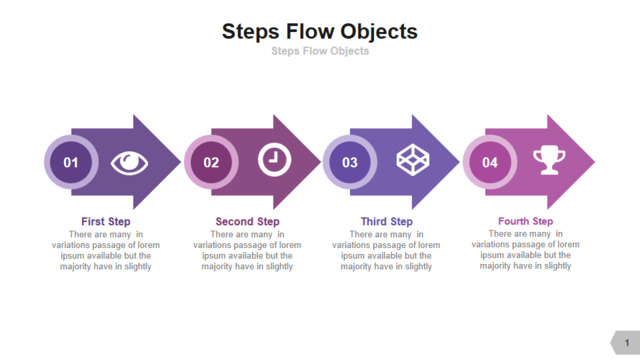 Steps Flow Objects

Steps Flow Objects

01

02

03

04

First Step

There are many in variations passage of lorem ipsum available but the majority have in slightly

Second Step

There are many in variations passage of lorem ipsum available but the majority have in slightly

Third Step

There are many in variations passage of lorem ipsum available but the majority have in slightly

Fourth Step

There are many in variations passage of lorem ipsum available but the majority have in slightly

1